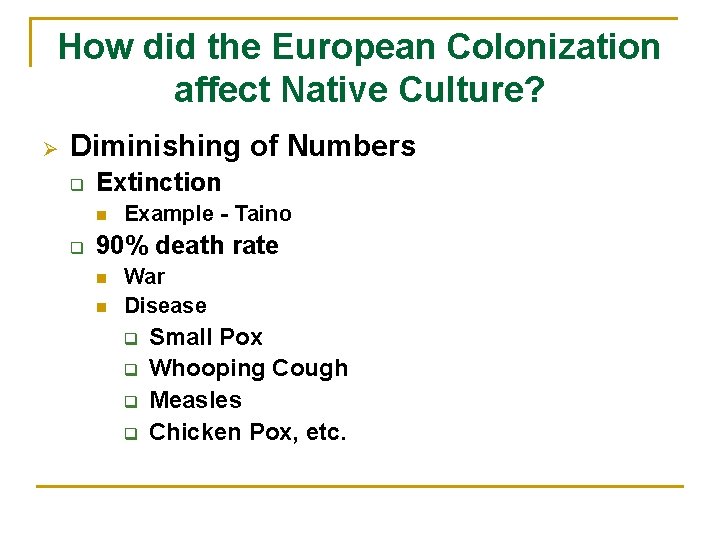 How did the European Colonization affect Native Culture?

Diminishing of Numbers
Extinction
Example - Taino
90% death rate
War
Disease
Small Pox
Whooping Cough
Measles
Chicken Pox, etc.